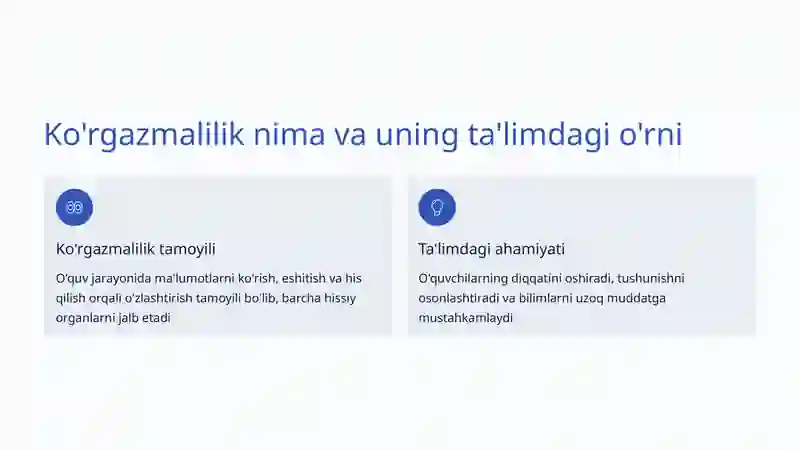 Ko'rgazmalilik nima va uning ta'limdagi o'rni

Ko'rgazmalilik tamoyili

O'quv jarayonida ma'lumotlarni ko'rish, eshitish va his qilish orqali o'zlashtirish tamoyili bo'lib, barcha hissiy organlarni jalb etadi

Ta'limdagi ahamiyati

O'quvchilarning diqqatini oshiradi, tushunishni osonlashtiradi va bilimlarni uzoq muddatga mustahkamlaydi